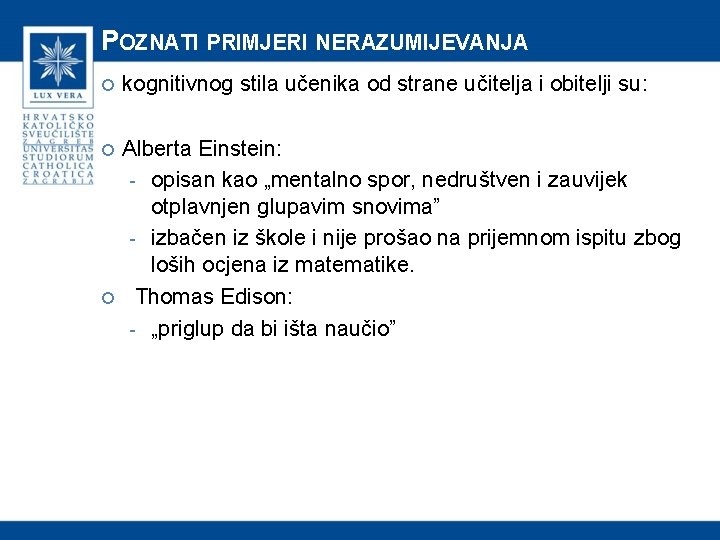 LUX VERA

HRVATSKO KATOLIČKO SVEUČILIŠTE ZAGREB
UNIVERSITAS STUDIORUM CATHOLICA CROATICA ZAGRABIA

POZNATI PRIMJERI NERAZUMIJEVANJA

kognitivnog stila učenika od strane učitelja i obitelji su:

Alberta Einstein:
- opisan kao „mentalno spor, nedruštven i zauvijek otplavnjen glupavim snovima”
- izbačen iz škole i nije prošao na prijemnom ispitu zbog loših ocjena iz matematike.

Thomas Edison:
- „priglup da bi išta naučio”